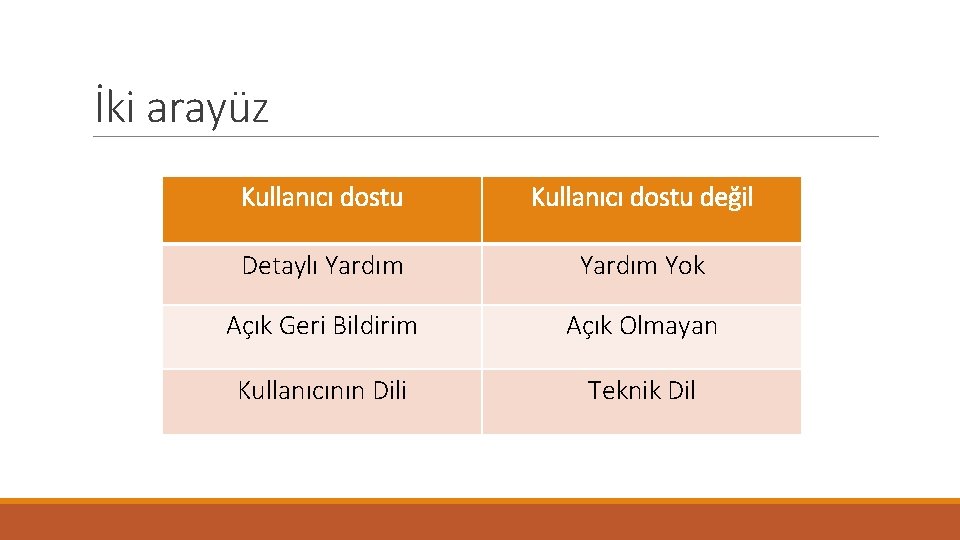 İki arayüz

| Kullanıcı dostu | Kullanıcı dostu değil |
|---|---|
| Detaylı Yardım | Yardım Yok |
| Açık Geri Bildirim | Açık Olmayan |
| Kullanıcının Dili | Teknik Dil |